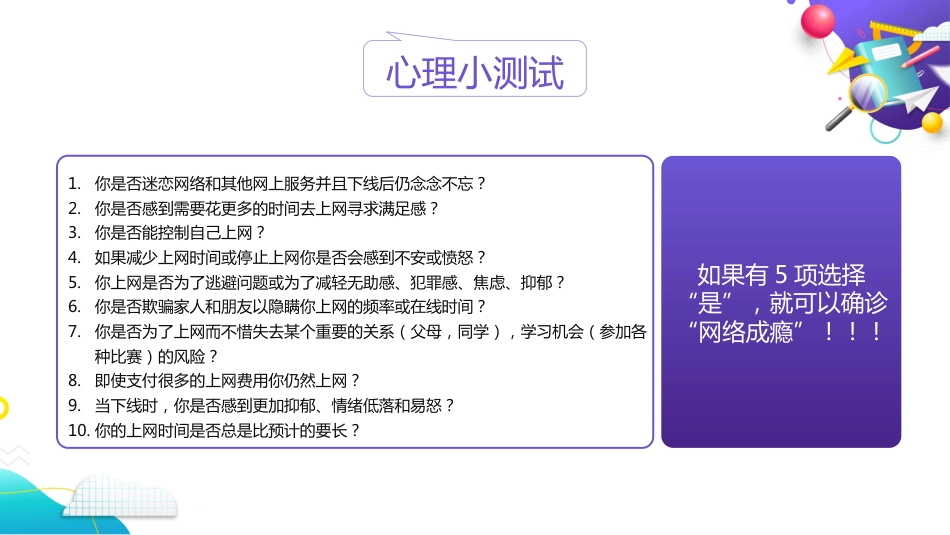 心理小测试

1. 你是否迷恋网络和其他网上服务并且下线后仍念念不忘？
2. 你是否感到需要花更多的时间去上网寻求满足感？
3. 你是否能控制自己上网？
4. 如果减少上网时间或停止上网你是否会感到不安或愤怒？
5. 你上网是否为了逃避问题或为了减轻无助感、犯罪感、焦虑、抑郁？
6. 你是否欺骗家人和朋友以隐瞒你上网的频率或在线时间？
7. 你是否为了上网而不惜失去某个重要的关系（父母，同学），学习机会（参加各种比赛）的风险？
8. 即使支付很多的上网费用你仍然上网？
9. 当下线时，你是否感到更加抑郁、情绪低落和易怒？
10. 你的上网时间是否总是比预计的要长？

如果有 5 项选择“是”，就可以确诊“网络成瘾”！！！